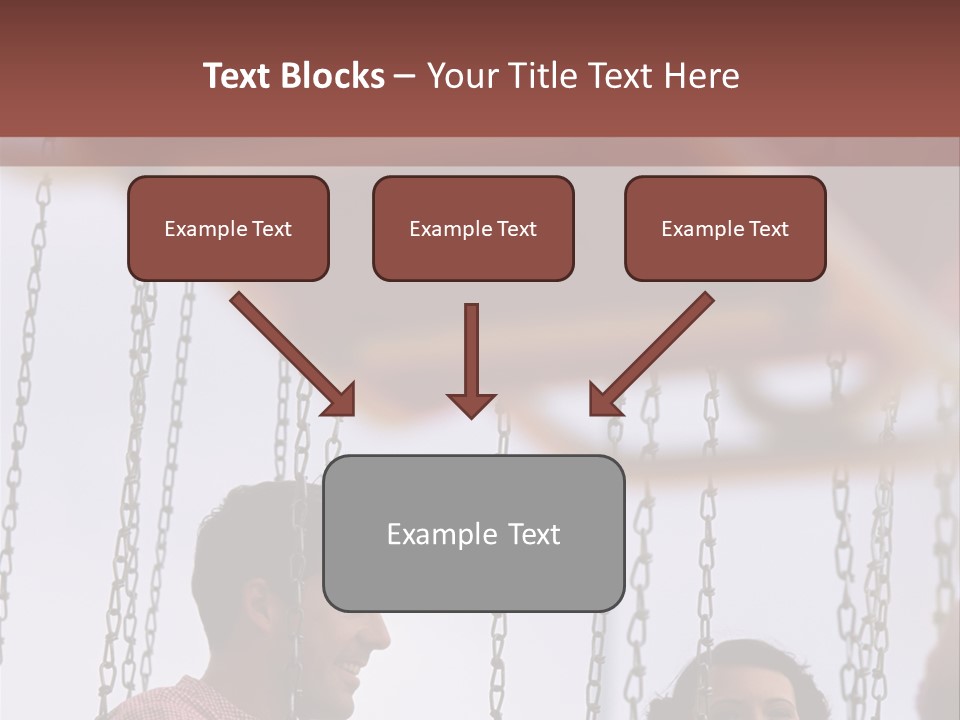 Text Blocks – Your Title Text Here

Example Text

Example Text

Example Text

Example Text